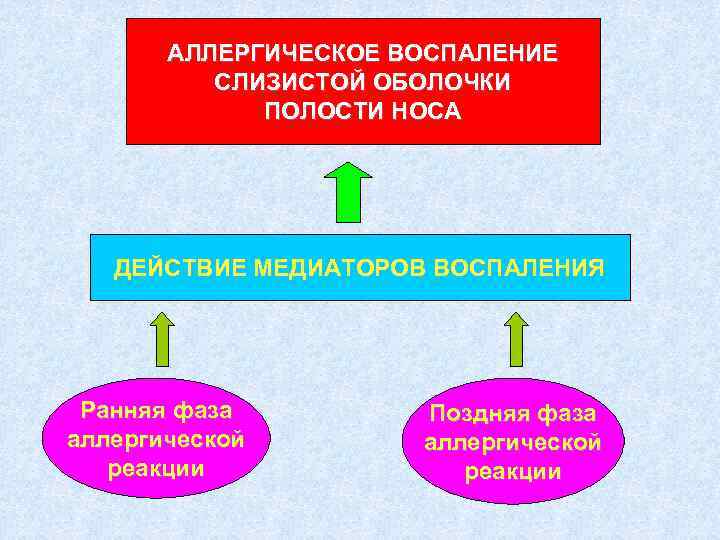 АЛЛЕРГИЧЕСКОЕ ВОСПАЛЕНИЕ СЛИЗИСТОЙ ОБОЛОЧКИ ПОЛОСТИ НОСА

ДЕЙСТВИЕ МЕДИАТОРОВ ВОСПАЛЕНИЯ

Ранняя фаза аллергической реакции

Поздняя фаза аллергической реакции